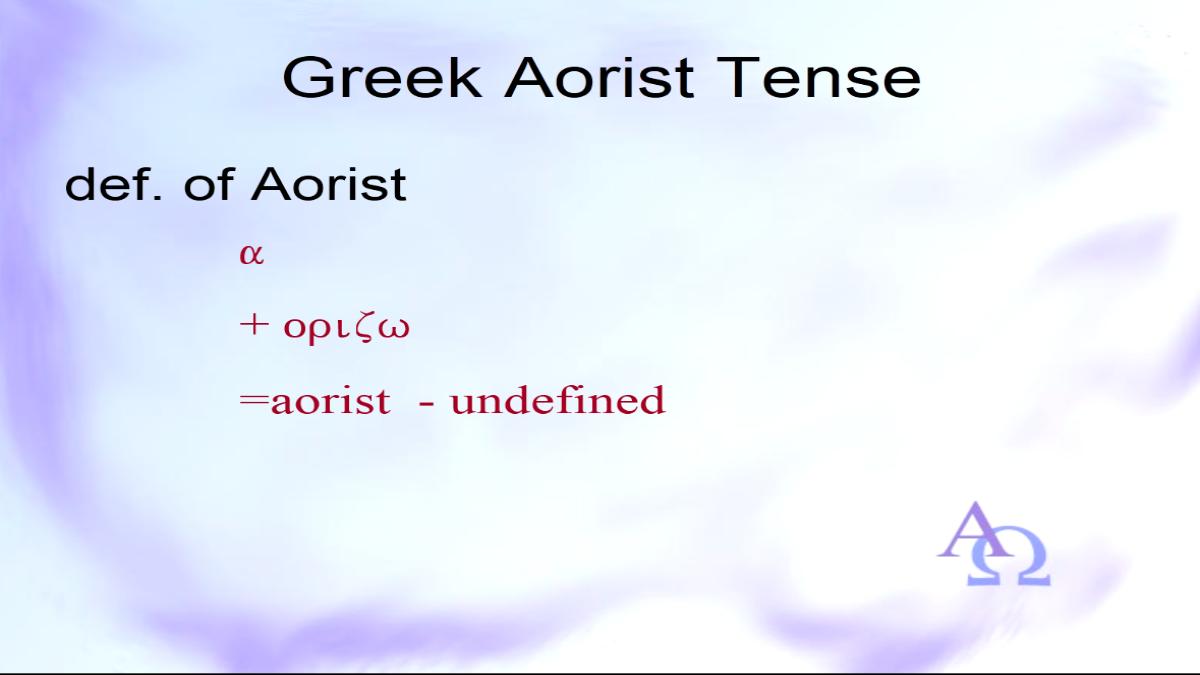 Greek Aorist Tense

def. of Aorist

α

+ οριζω

=aorist - undefined

ΑΩ